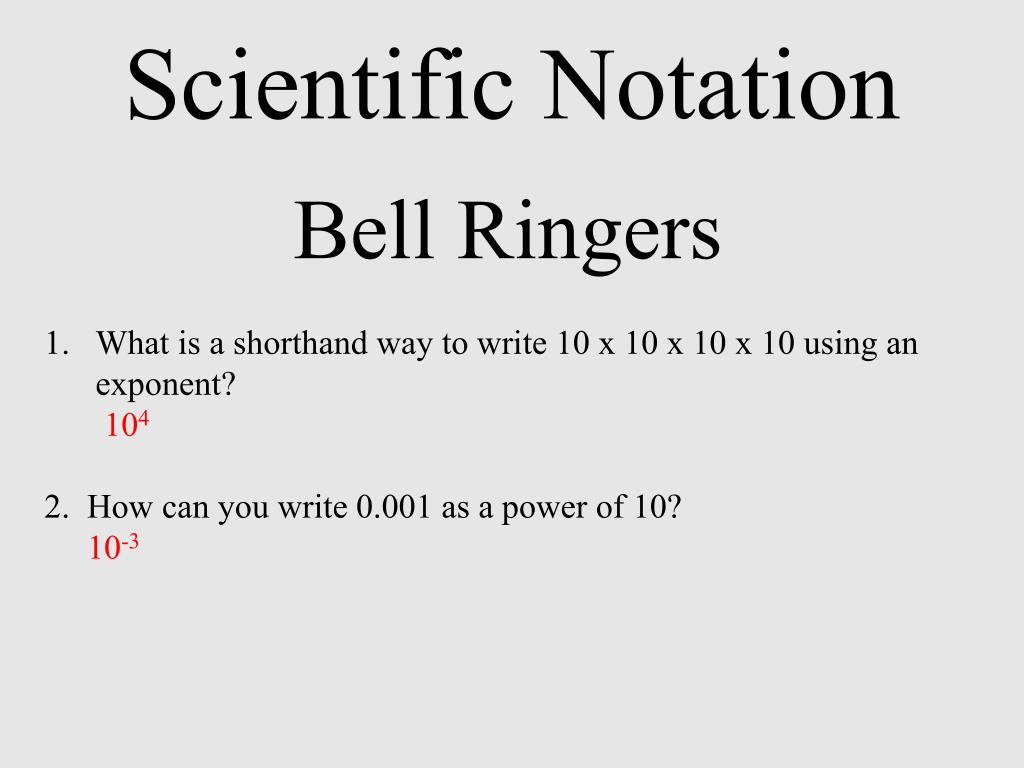 Scientific Notation

Bell Ringers

1. What is a shorthand way to write 10 x 10 x 10 x 10 using an exponent?
$10^4$

2. How can you write 0.001 as a power of 10?
$10^{-3}$